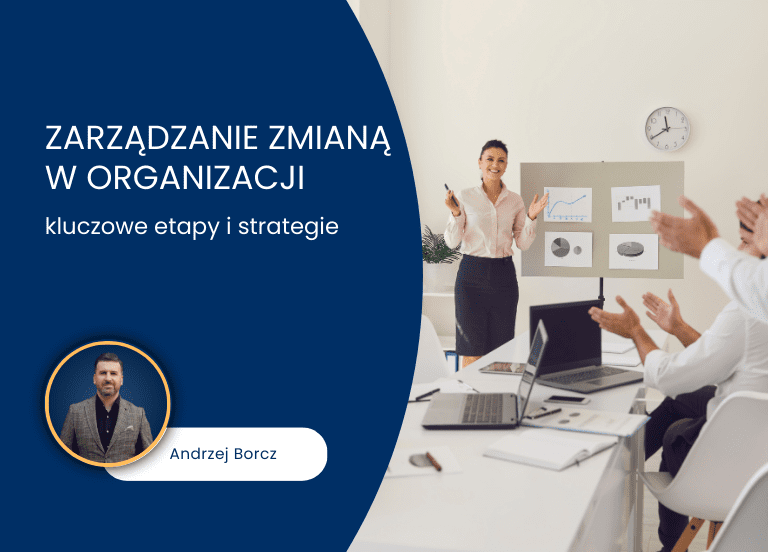 ZARZĄDZANIE ZMIANĄ W ORGANIZACJI

kluczowe etapy i strategie

Andrzej Borcz